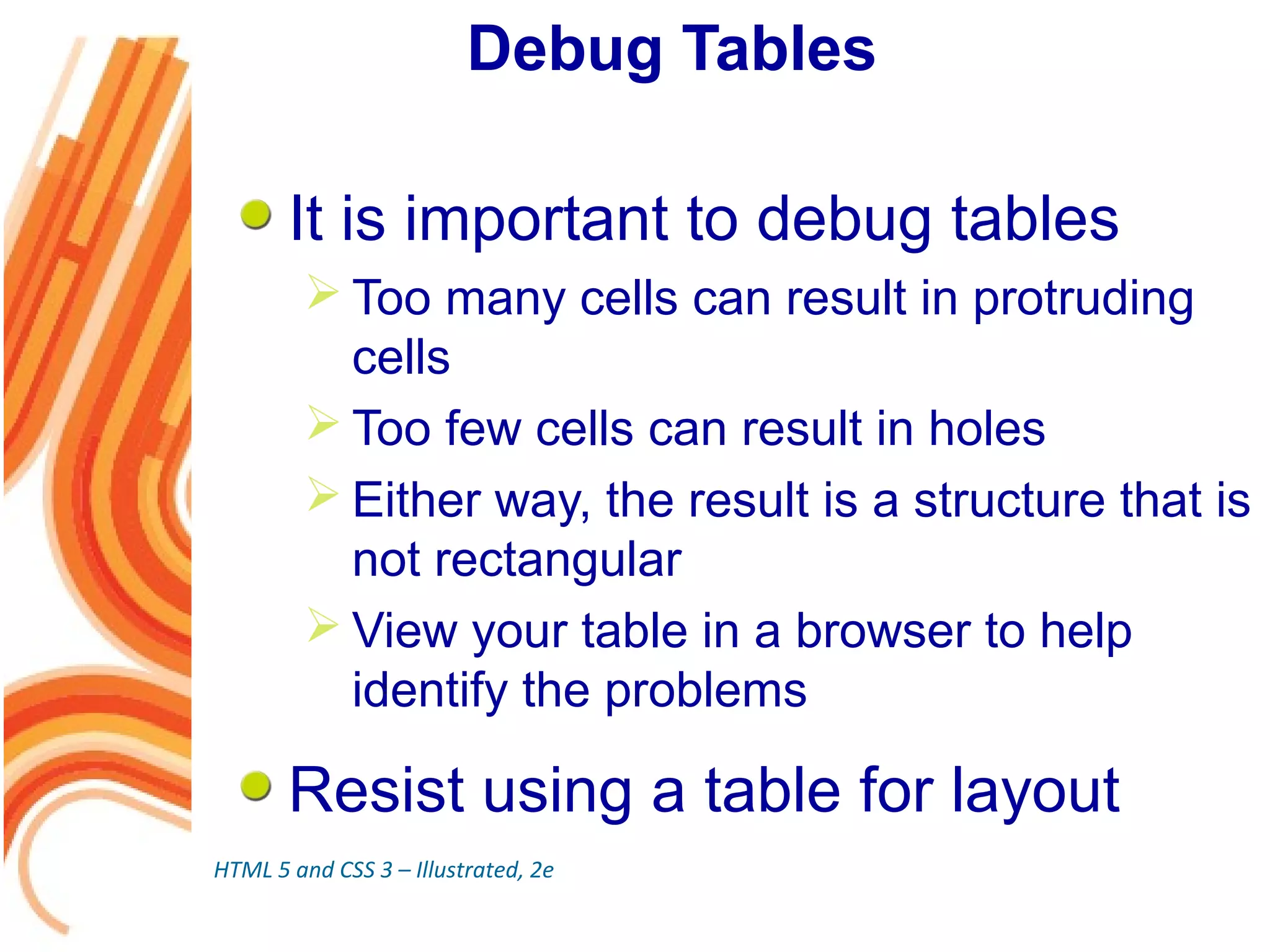 Debug Tables

It is important to debug tables

Too many cells can result in protruding cells

Too few cells can result in holes

Either way, the result is a structure that is not rectangular

View your table in a browser to help identify the problems

Resist using a table for layout

HTML 5 and CSS 3 – Illustrated, 2e